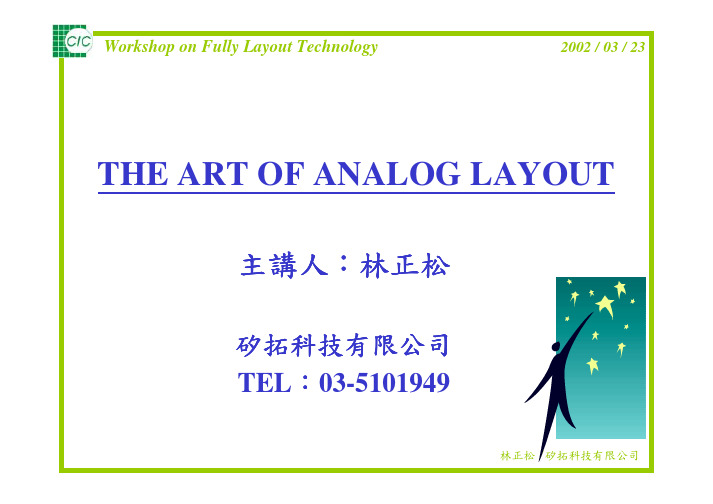 CIC
Workshop on Fully Layout Technology
2002 / 03 / 23

THE ART OF ANALOG LAYOUT

主講人：林正松

矽拓科技有限公司
TEL：03-5101949

林正松 矽拓科技有限公司